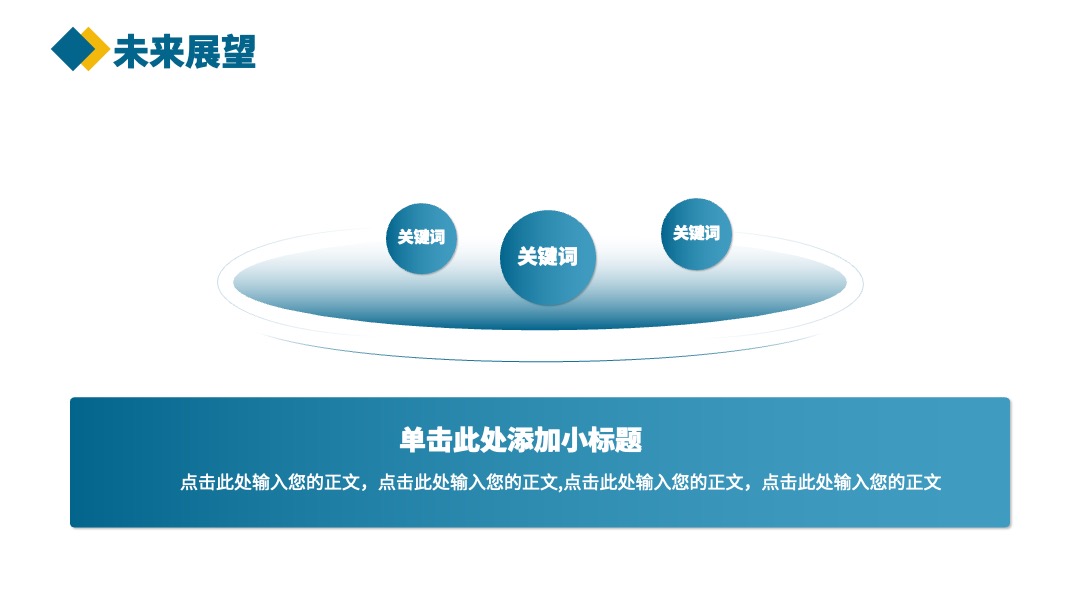 未来展望

关键词

关键词

关键词

单击此处添加小标题

点击此处输入您的正文，点击此处输入您的正文,点击此处输入您的正文，点击此处输入您的正文